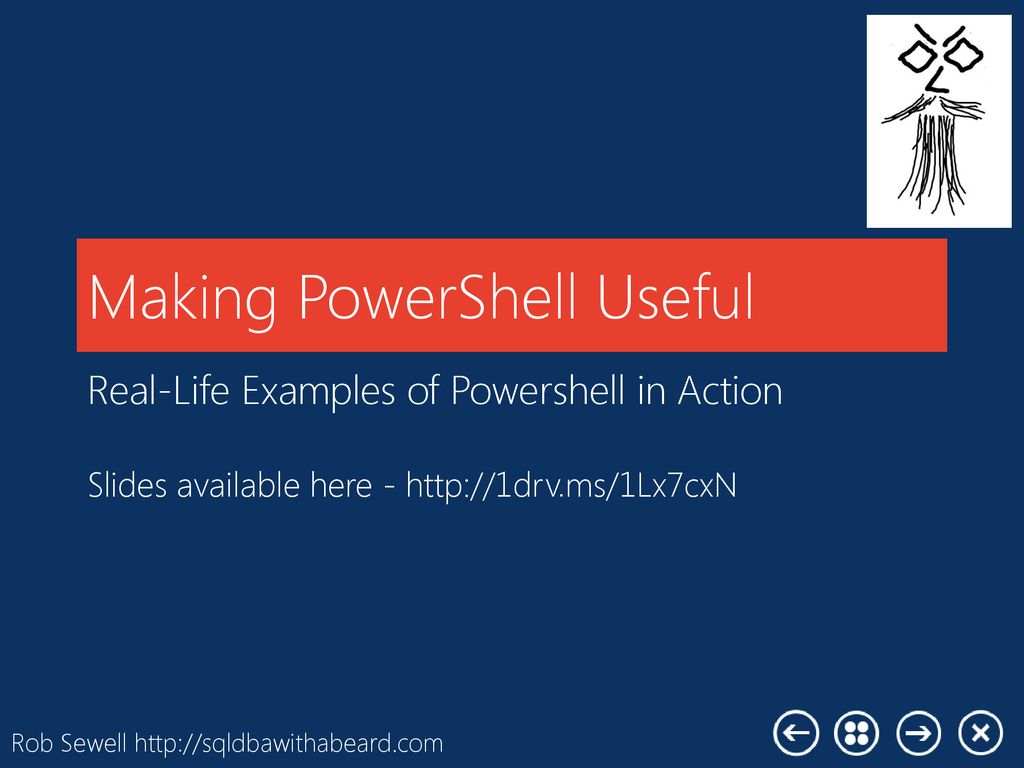 Making PowerShell Useful

Real-Life Examples of Powershell in Action

Slides available here - http://1drv.ms/1Lx7cxN

Rob Sewell http://sqldbawithabeard.com